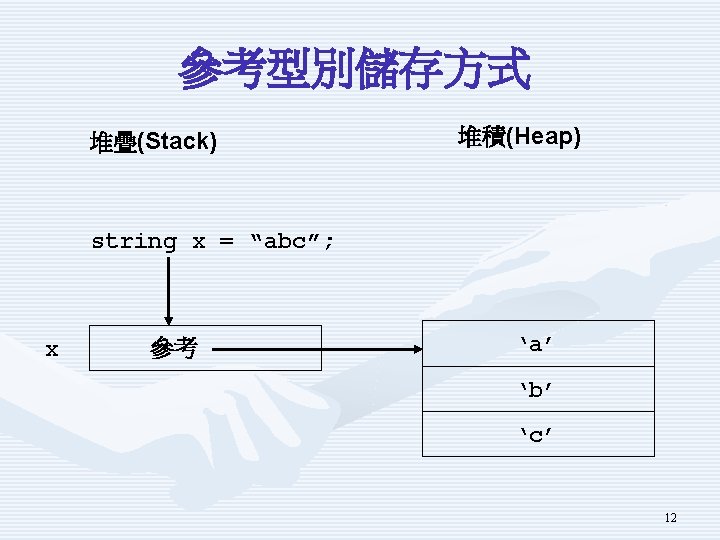 參考型別儲存方式

堆疊(Stack)

堆積(Heap)

string x = “abc”;

x

參考

‘a’

‘b’

‘c’

12